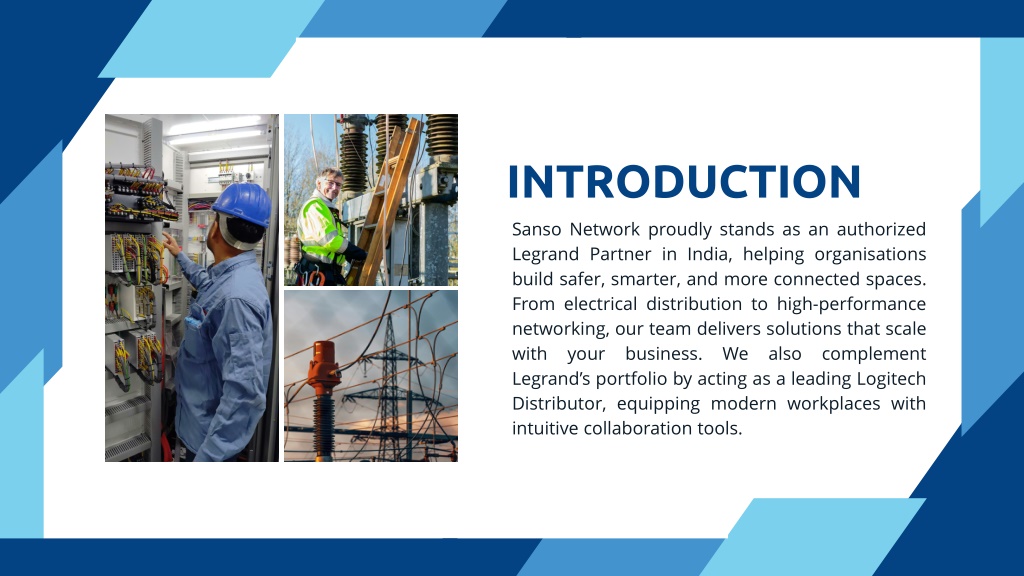 INTRODUCTION

Sanso Network proudly stands as an authorized Legrand Partner in India, helping organisations build safer, smarter, and more connected spaces. From electrical distribution to high-performance networking, our team delivers solutions that scale with your business. We also complement Legrand's portfolio by acting as a leading Logitech Distributor, equipping modern workplaces with intuitive collaboration tools.